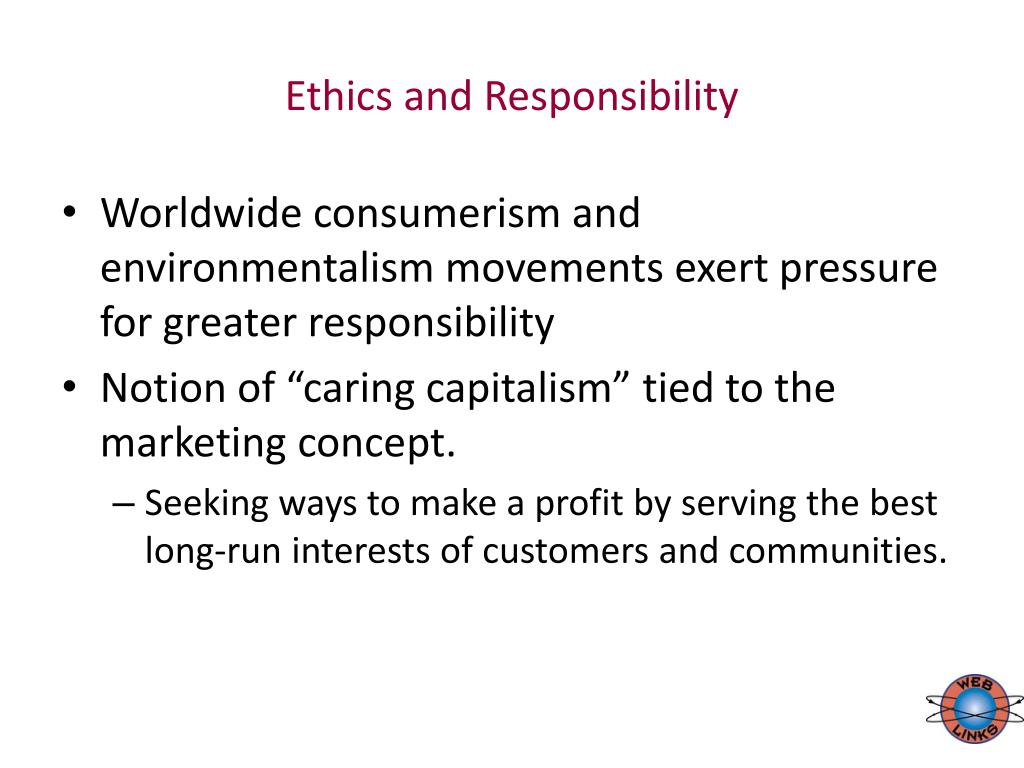 Ethics and Responsibility

• Worldwide consumerism and environmentalism movements exert pressure for greater responsibility

• Notion of “caring capitalism” tied to the marketing concept.

– Seeking ways to make a profit by serving the best long-run interests of customers and communities.

WEB LINKS